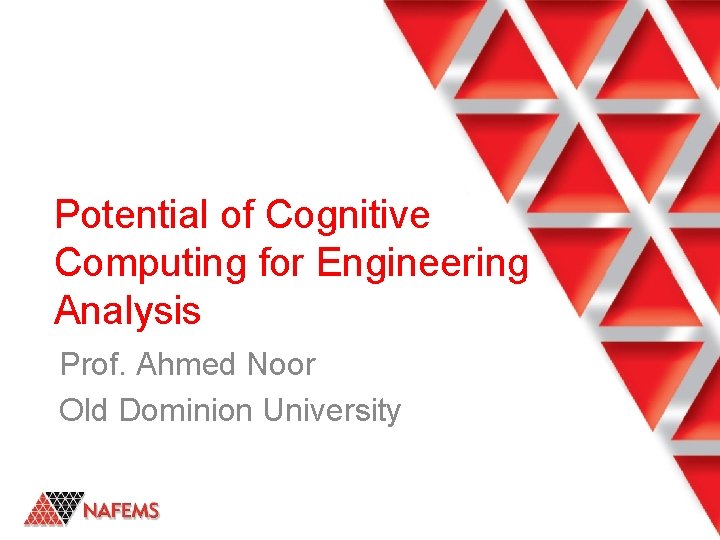 Potential of Cognitive Computing for Engineering Analysis

Prof. Ahmed Noor

Old Dominion University

NAFEMS